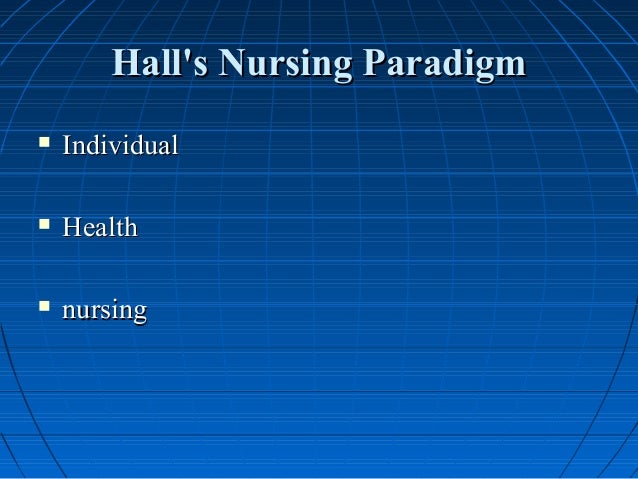 Hall's Nursing Paradigm

- Individual

- Health

- nursing